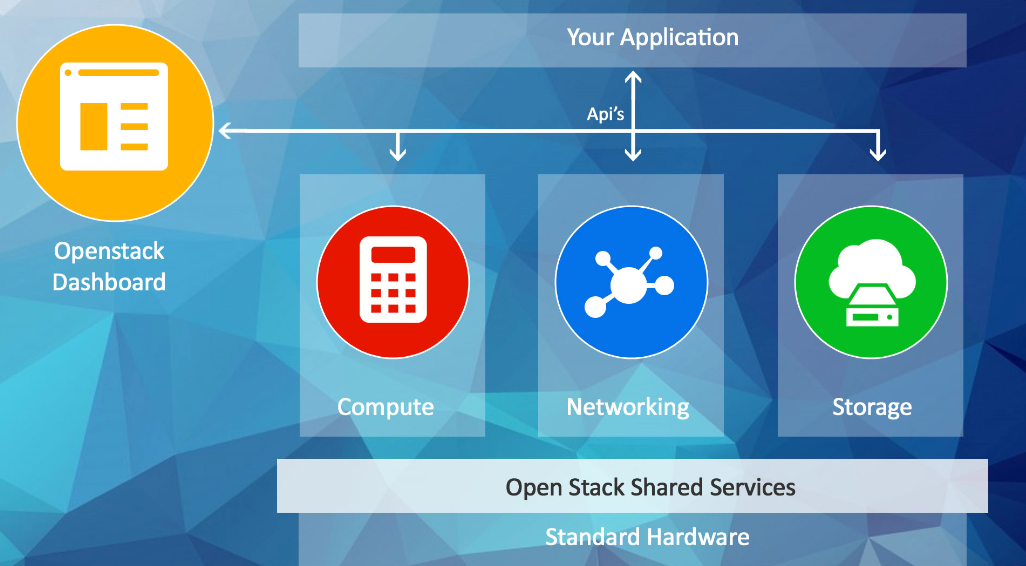 Your Application

Api's

Openstack Dashboard

Compute

Networking

Storage

Open Stack Shared Services

Standard Hardware